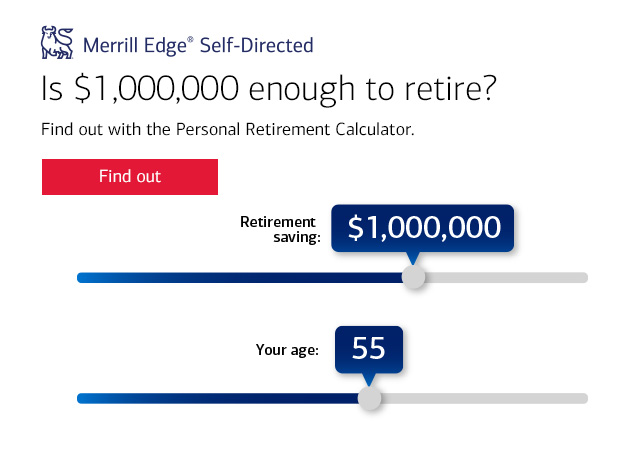 Merrill Edge® Self-Directed

Is $1,000,000 enough to retire?

Find out with the Personal Retirement Calculator.

Find out

Retirement saving:

$1,000,000

Your age:

55